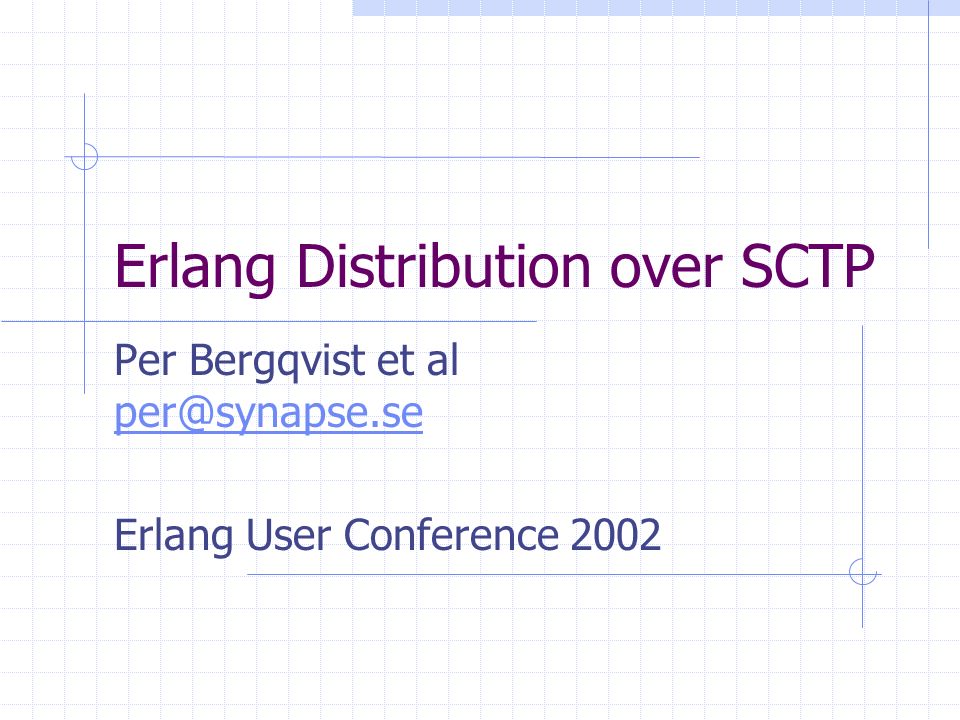 Erlang Distribution over SCTP

Per Bergqvist et al
per@synapse.se

Erlang User Conference 2002